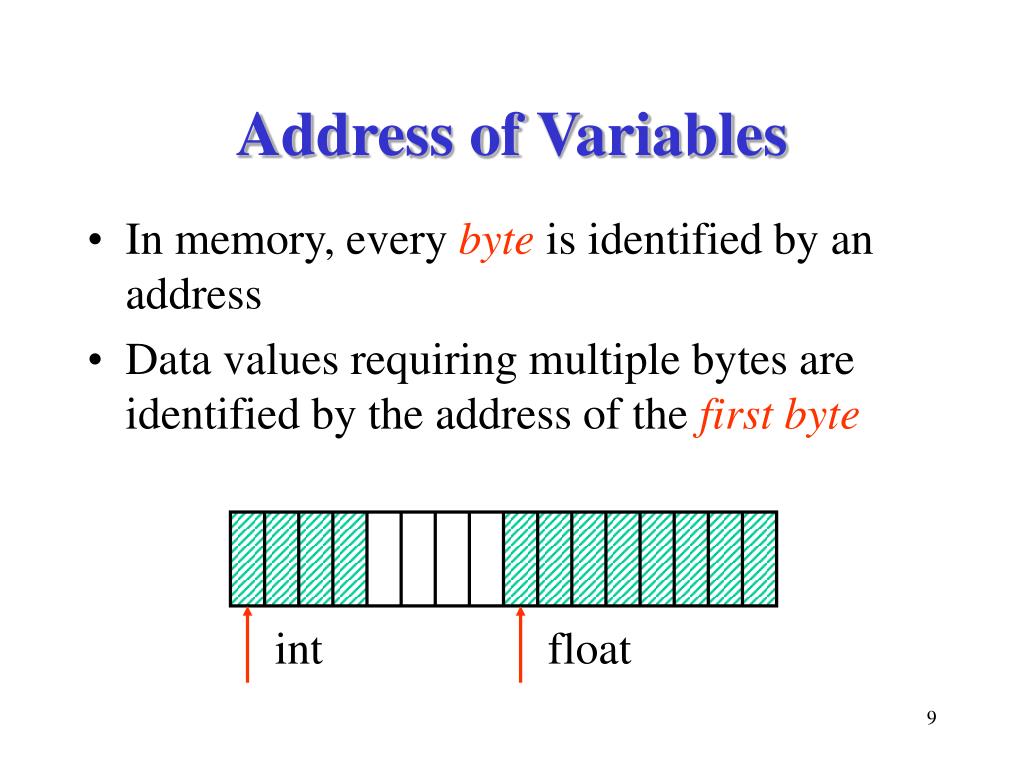 Address of Variables

• In memory, every byte is identified by an address

• Data values requiring multiple bytes are identified by the address of the first byte

int

float

9